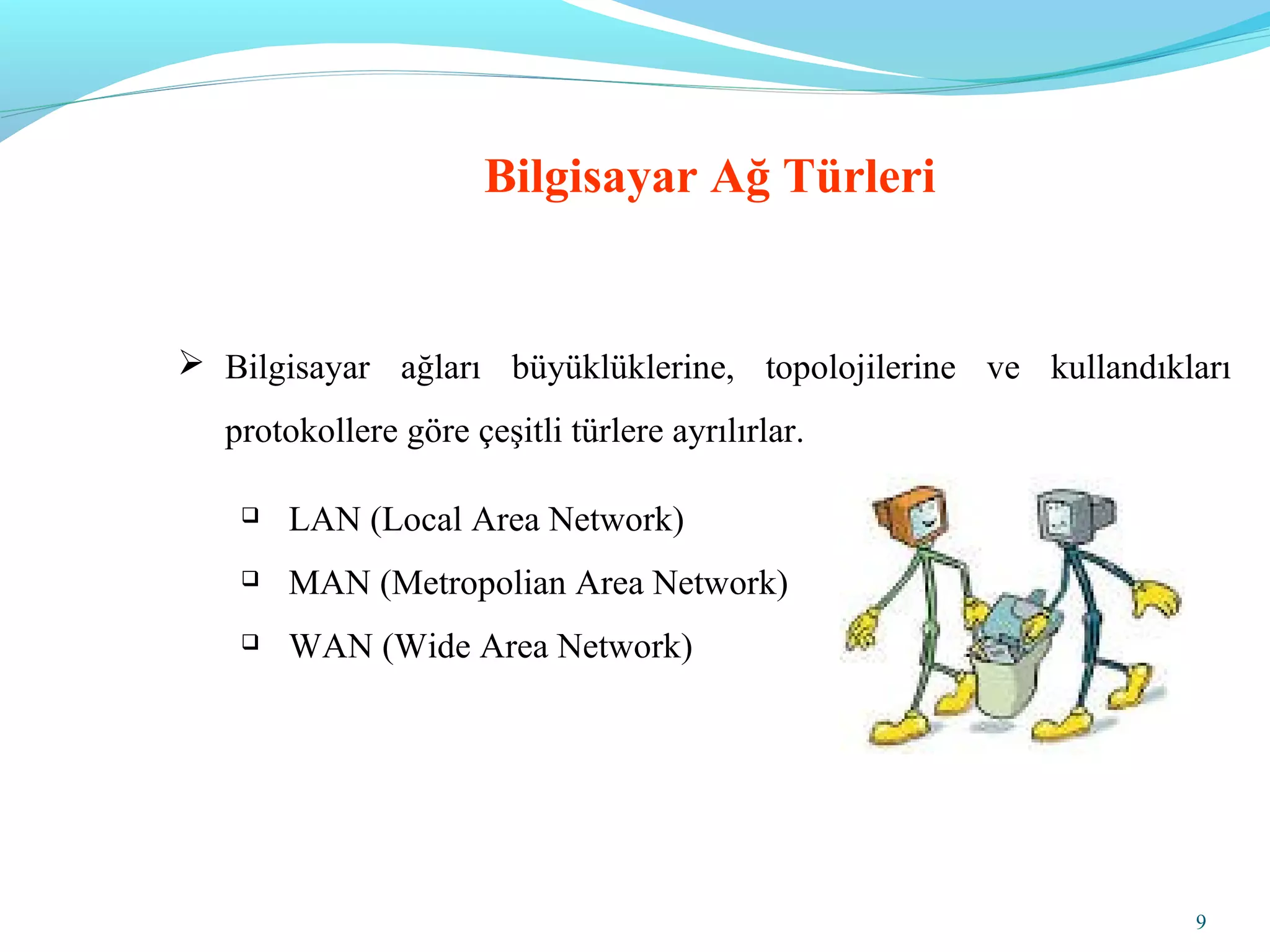 Bilgisayar Ağ Türleri

➢ Bilgisayar ağları büyüklüklerine, topolojilerine ve kullandıkları protokollere göre çeşitli türlere ayrılırlar.

❑ LAN (Local Area Network)

❑ MAN (Metropolian Area Network)

❑ WAN (Wide Area Network)

9